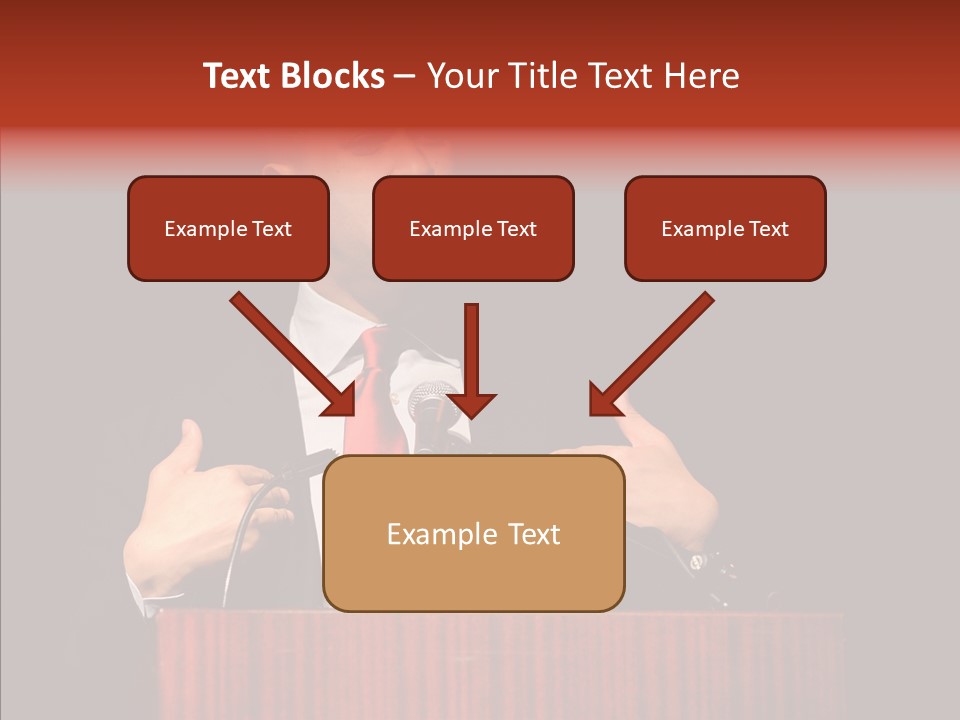 Text Blocks – Your Title Text Here

Example Text

Example Text

Example Text

Example Text